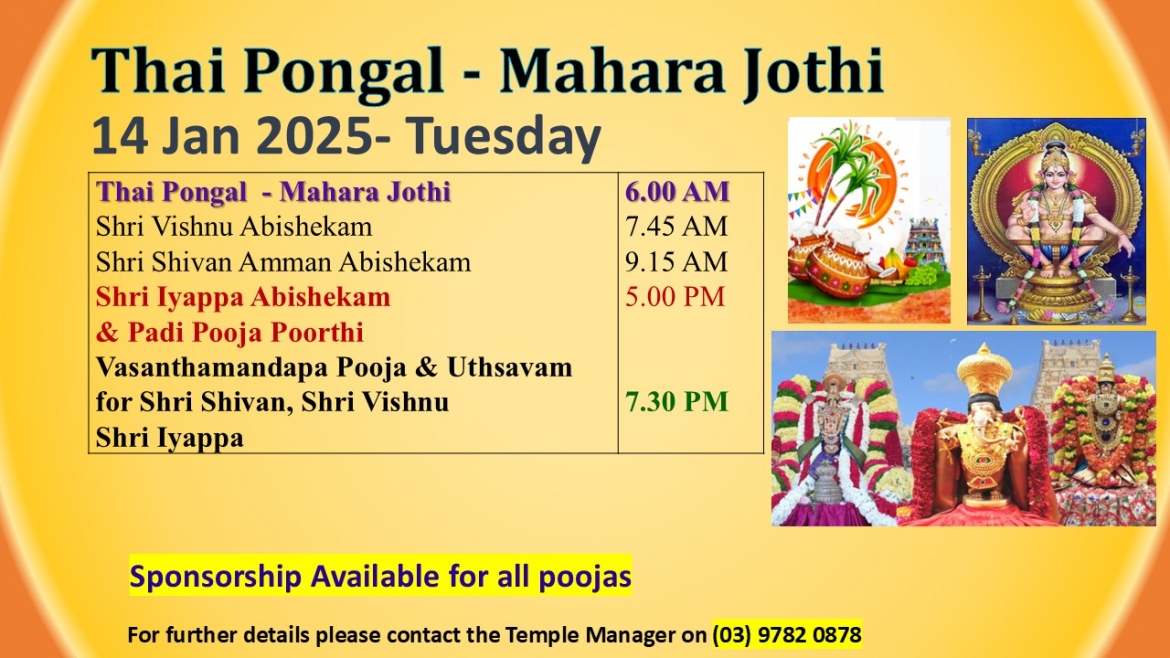 Thai Pongal - Mahara Jothi
14 Jan 2025- Tuesday

| Thai Pongal - Mahara Jothi | 6.00 AM |
|---|---|
| Shri Vishnu Abishekam | 7.45 AM |
| Shri Shivan Amman Abishekam | 9.15 AM |
| Shri Iyappa Abishekam & Padi Pooja Poorthi | 5.00 PM |
| Vasanthamandapa Pooja & Uthsavam for Shri Shivan, Shri Vishnu Shri Iyappa | 7.30 PM |

Sponsorship Available for all poojas

For further details please contact the Temple Manager on (03) 9782 0878